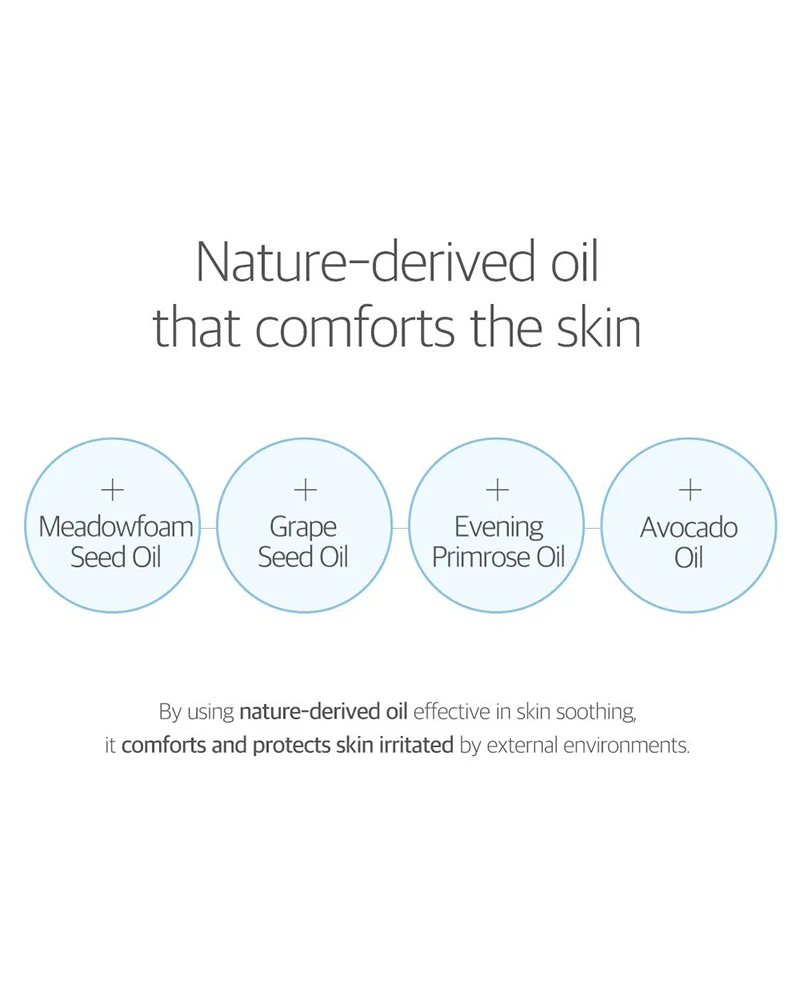 Nature-derived oil that comforts the skin

+
Meadowfoam Seed Oil

+
Grape Seed Oil

+
Evening Primrose Oil

+
Avocado Oil

By using nature-derived oil effective in skin soothing, it comforts and protects skin irritated by external environments.